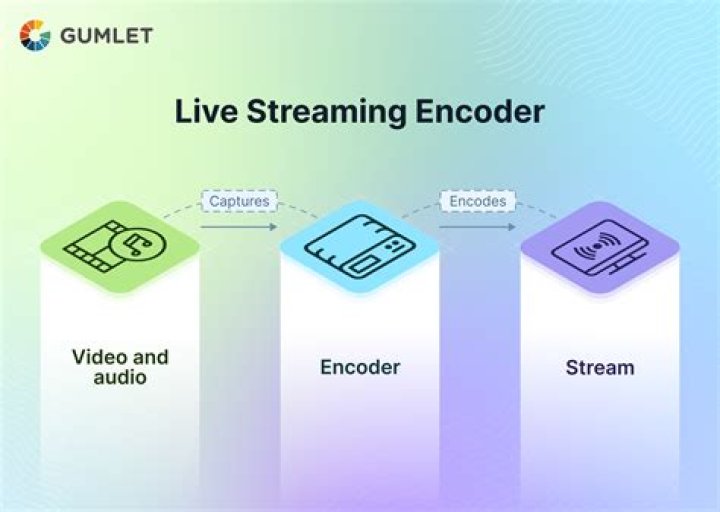 GUMLET

Live Streaming Encoder

Captures

Encodes

Video and audio

Encoder

Stream